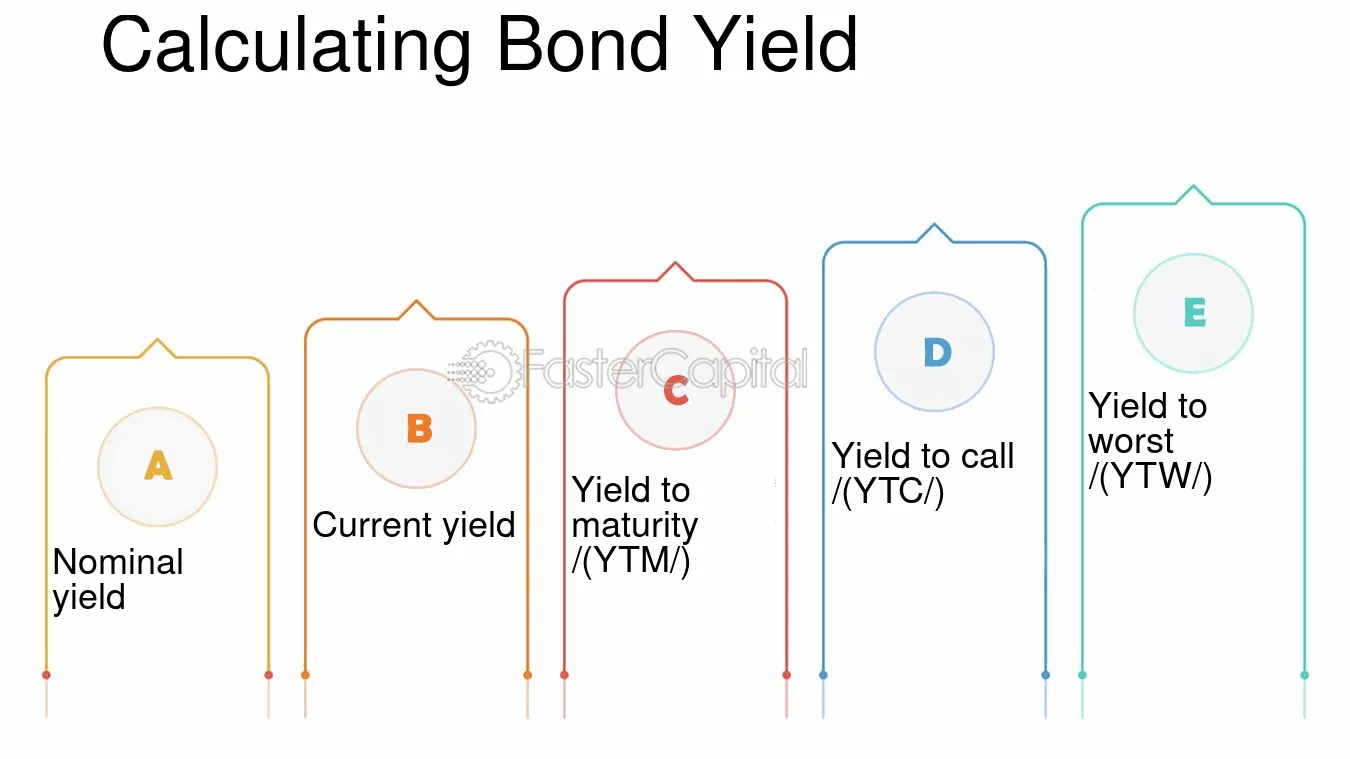 Calculating Bond Yield

FasterCapital

A
Nominal yield

B
Current yield

C
Yield to maturity /(YTM/)

D
Yield to call /(YTC/)

E
Yield to worst /(YTW/)